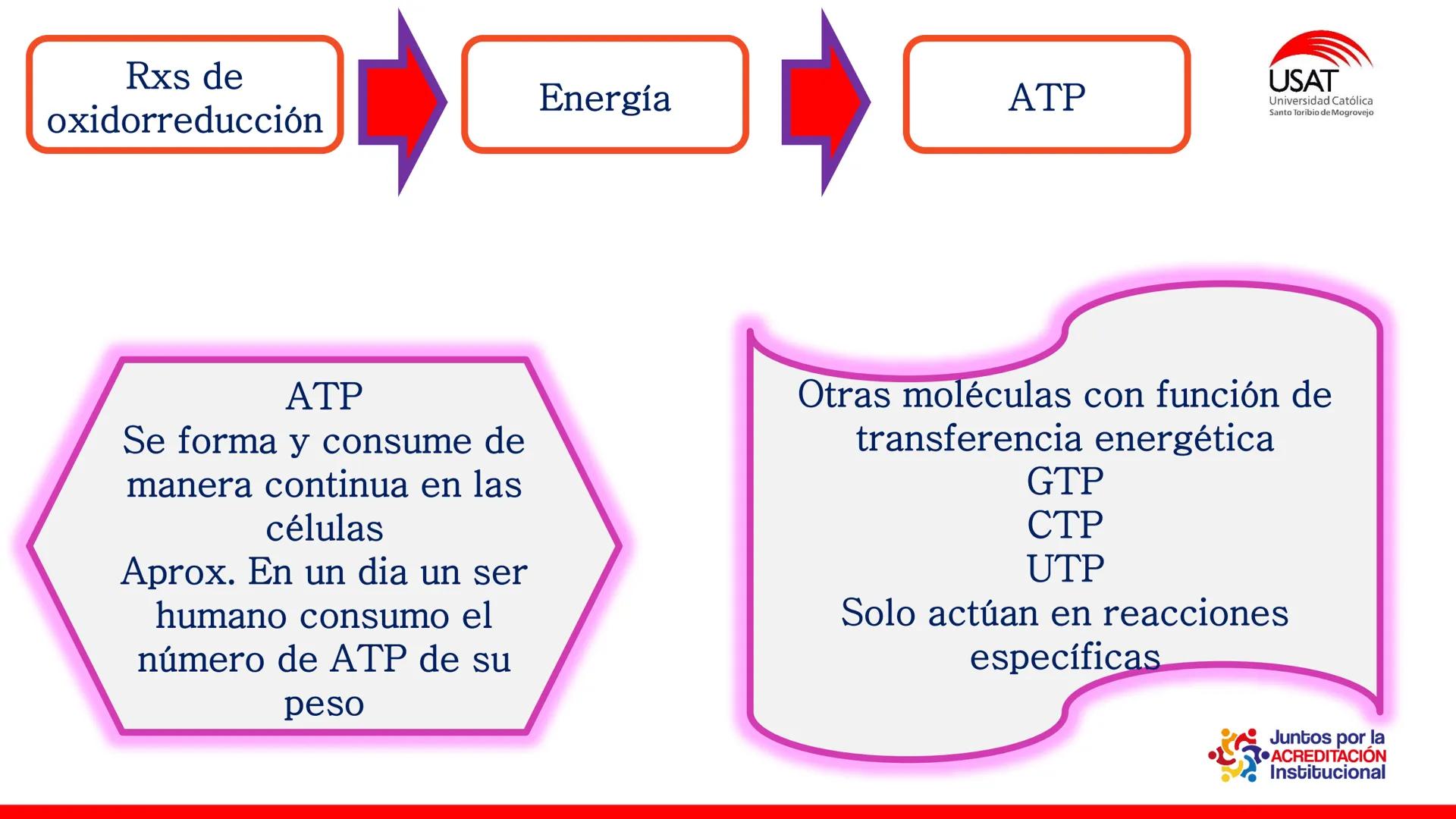 Rxs de oxidorreducción

Energía

ATP

USAT
Universidad Católica
Santo Toribio de Mogrovejo

ATP
Se forma y consume de manera continua en las células
Aprox. En un dia un ser humano consumo el número de ATP de su peso

Otras moléculas con función de transferencia energética
GTP
CTP
UTP
Solo actúan en reacciones específicas

Juntos por la
ACREDITACIÓN
Institucional